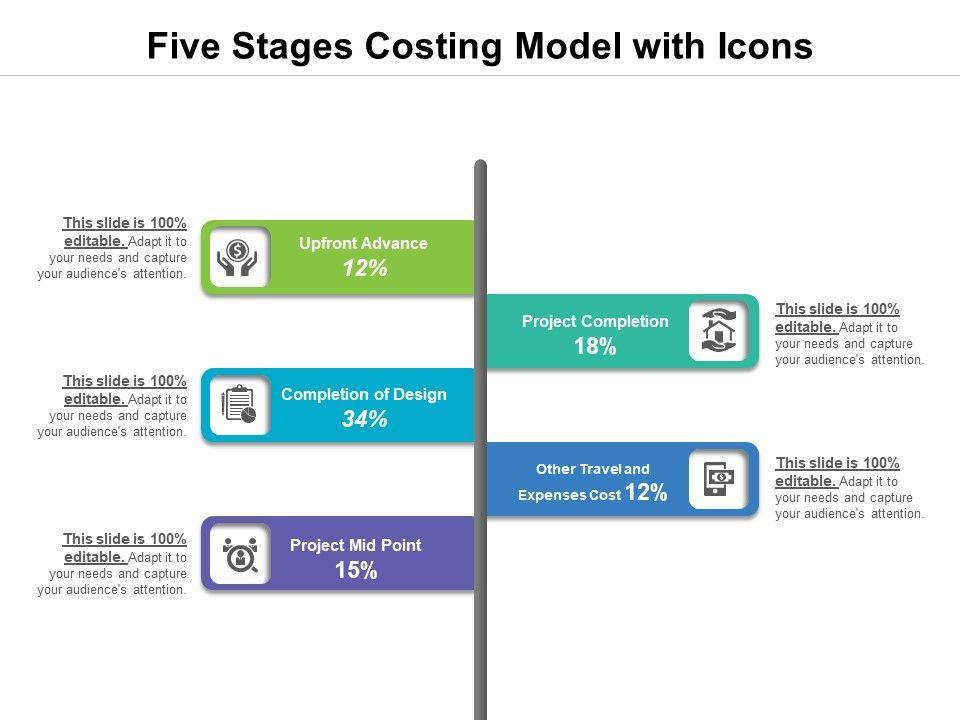 Five Stages Costing Model with Icons

This slide is 100% editable. Adapt it to your needs and capture your audience's attention.

Upfront Advance
12%

Project Completion
18%

This slide is 100% editable. Adapt it to your needs and capture your audience's attention.

This slide is 100% editable. Adapt it to your needs and capture your audience's attention.

Completion of Design
34%

Other Travel and Expenses Cost 12%

This slide is 100% editable. Adapt it to your needs and capture your audience's attention.

This slide is 100% editable. Adapt it to your needs and capture your audience's attention.

Project Mid Point
15%